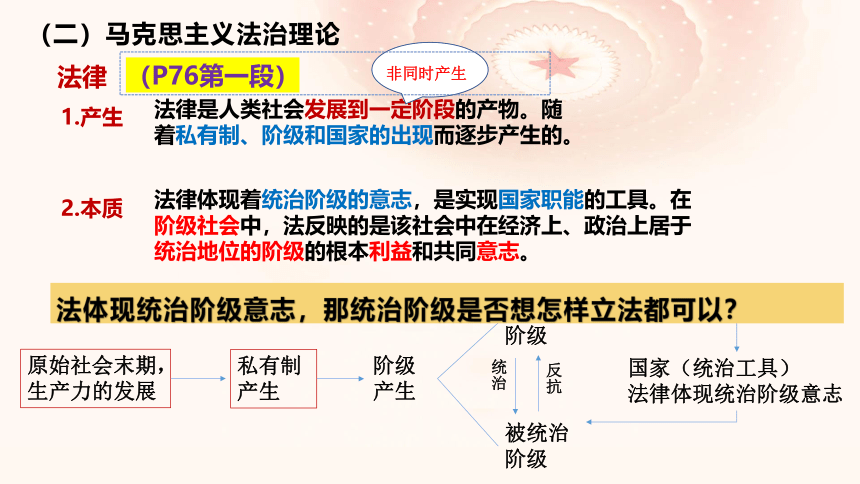 （二）马克思主义法治理论

法律 （P76第一段）

非同时产生

1.产生 法律是人类社会发展到一定阶段的产物。随着私有制、阶级和国家的出现而逐步产生的。

2.本质 法律体现着统治阶级的意志，是实现国家职能的工具。在阶级社会中，法反映的是该社会中在经济上、政治上居于统治地位的阶级的根本利益和共同意志。

法体现统治阶级意志，那统治阶级是否想怎样立法都可以？

原始社会末期，生产力的发展

私有制产生

阶级产生

阶级

统治

反抗

被统治阶级

国家（统治工具）
法律体现统治阶级意志